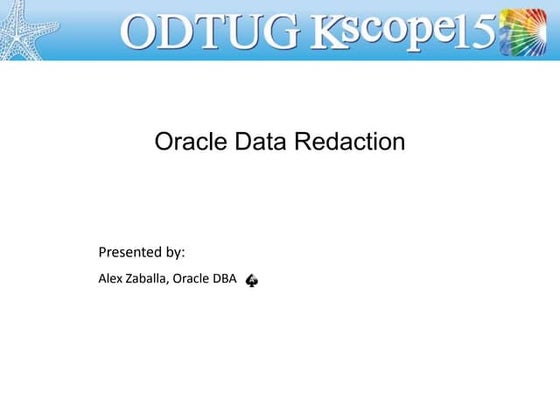 ODTUG Kscope15

Oracle Data Redaction

Presented by:

Alex Zaballa, Oracle DBA